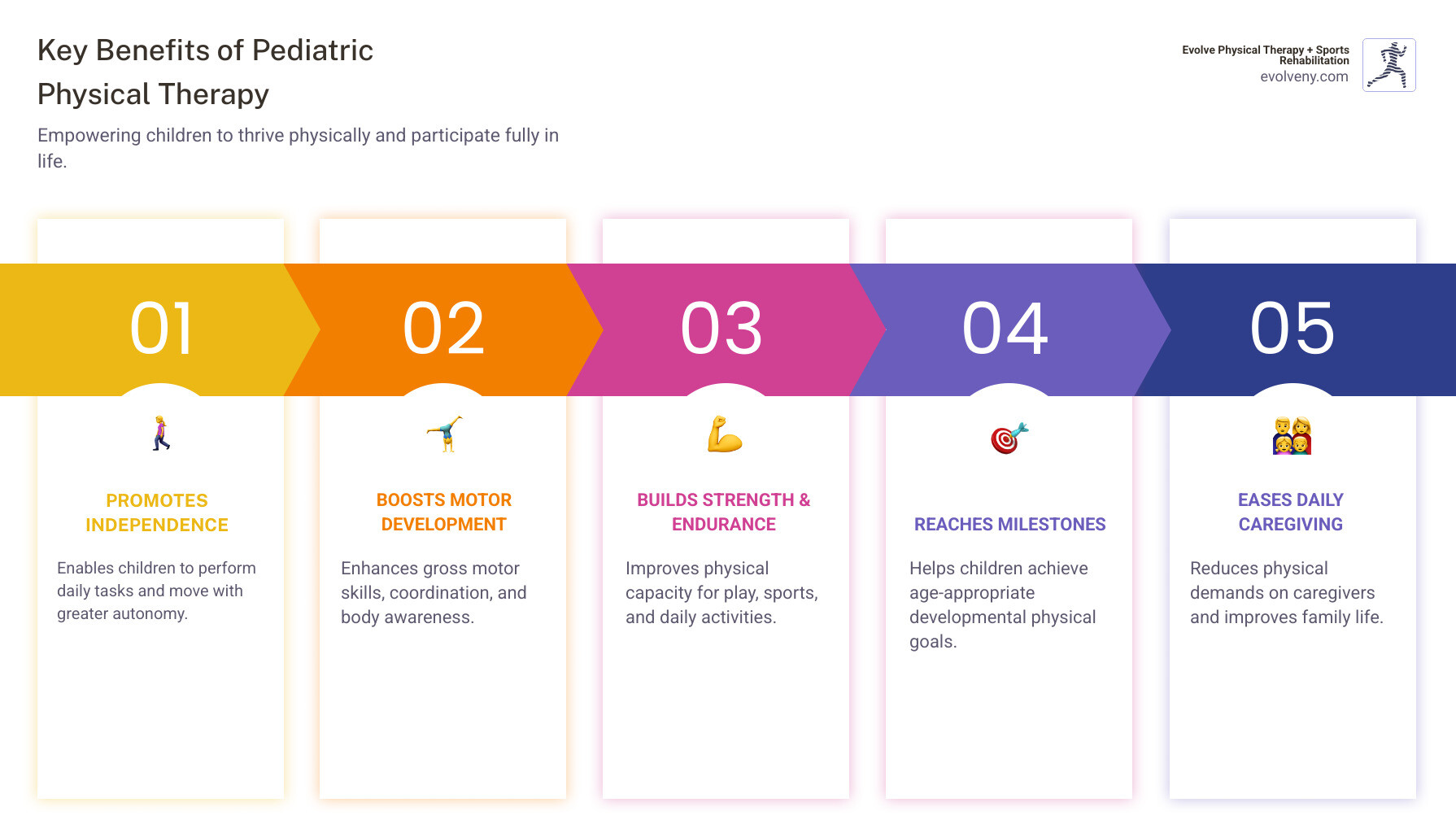 Key Benefits of Pediatric Physical Therapy

Empowering children to thrive physically and participate fully in life.

Evolve Physical Therapy + Sports Rehabilitation
evolveny.com

01

PROMOTES INDEPENDENCE

Enables children to perform daily tasks and move with greater autonomy.

02

BOOSTS MOTOR DEVELOPMENT

Enhances gross motor skills, coordination, and body awareness.

03

BUILDS STRENGTH & ENDURANCE

Improves physical capacity for play, sports, and daily activities.

04

REACHES MILESTONES

Helps children achieve age-appropriate developmental physical goals.

05

EASES DAILY CAREGIVING

Reduces physical demands on caregivers and improves family life.